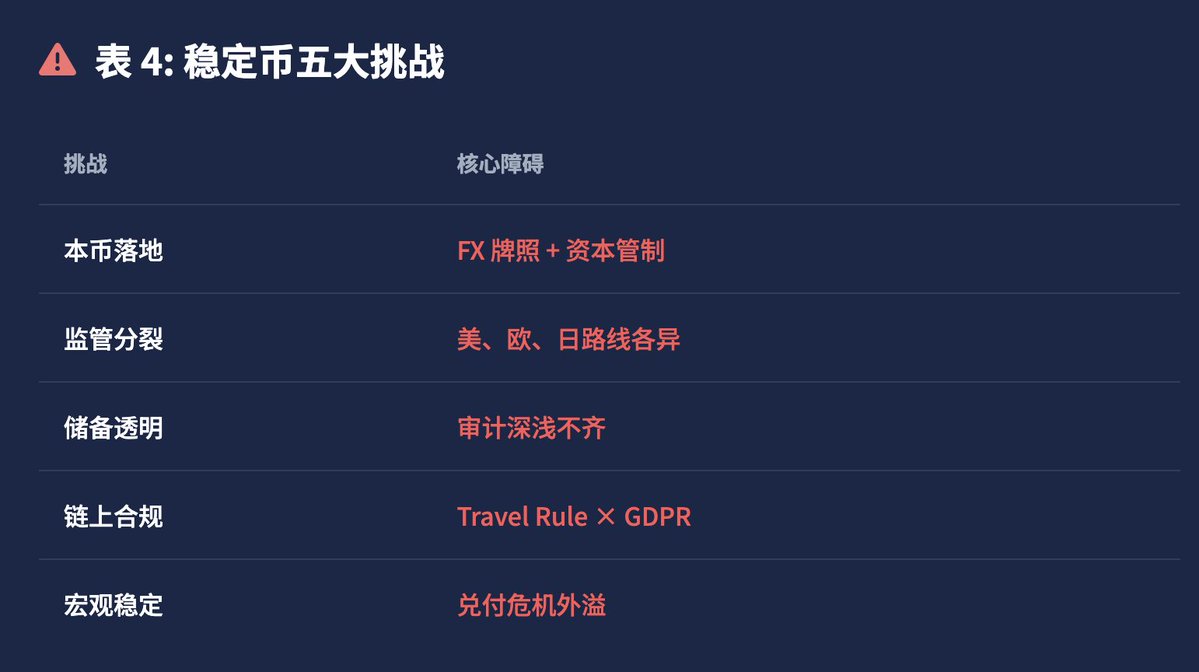 表 4: 稳定币五大挑战

| 挑战 | 核心障碍 |
|---|---|
| 本币落地 | FX 牌照 + 资本管制 |
| 监管分裂 | 美、欧、日路线各异 |
| 储备透明 | 审计深浅不齐 |
| 链上合规 | Travel Rule × GDPR |
| 宏观稳定 | 兑付危机外溢 |